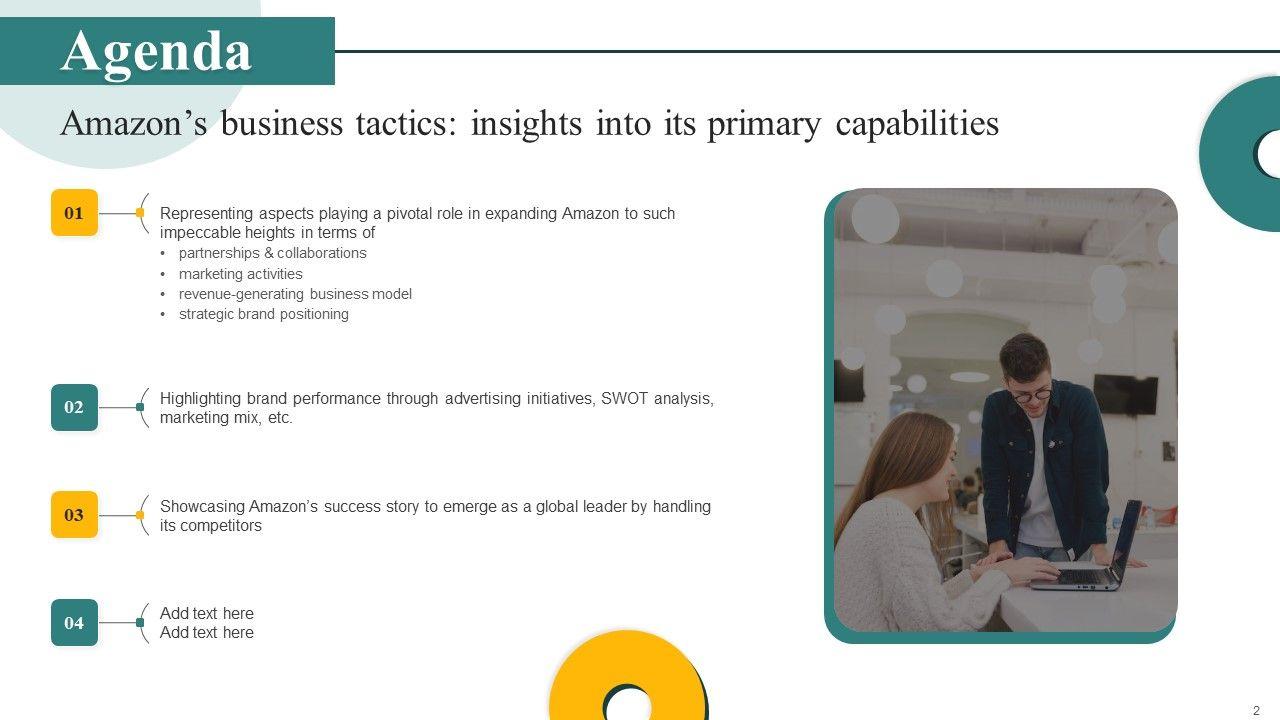 Agenda

Amazon’s business tactics: insights into its primary capabilities

01

Representing aspects playing a pivotal role in expanding Amazon to such impeccable heights in terms of
• partnerships & collaborations
• marketing activities
• revenue-generating business model
• strategic brand positioning

02

Highlighting brand performance through advertising initiatives, SWOT analysis, marketing mix, etc.

03

Showcasing Amazon’s success story to emerge as a global leader by handling its competitors

04

Add text here
Add text here

2